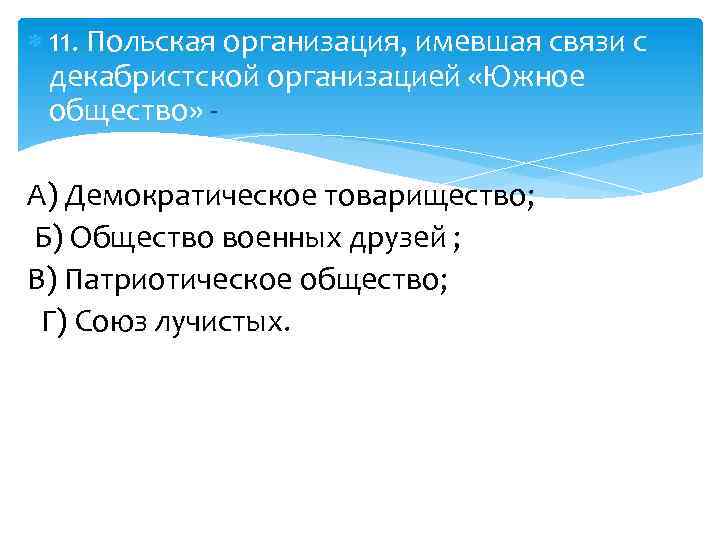 11. Польская организация, имевшая связи с декабристской организацией «Южное общество» -

А) Демократическое товарищество;
Б) Общество военных друзей ;
В) Патриотическое общество;
Г) Союз лучистых.